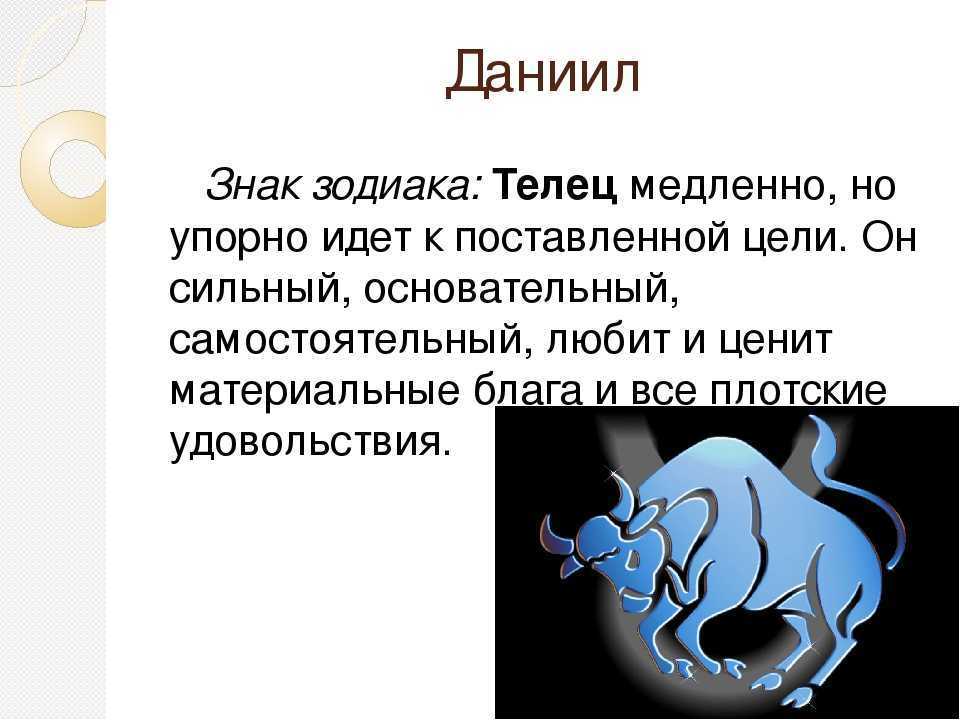 Даниил

Знак зодиака: Телец медленно, но упорно идет к поставленной цели. Он сильный, основательный, самостоятельный, любит и ценит материальные блага и все плотские удовольствия.